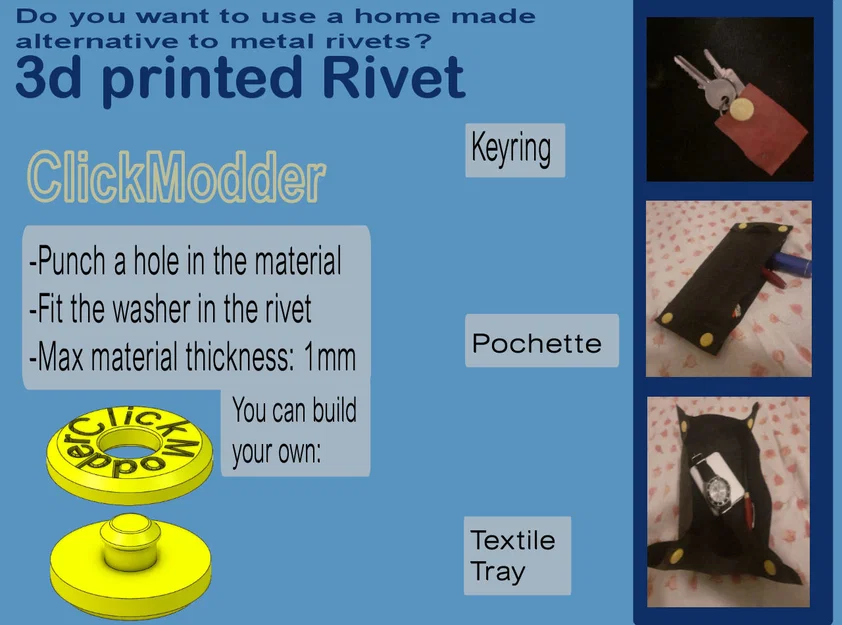 Do you want to use a home made alternative to metal rivets?

3d printed Rivet

ClickModder

-Punch a hole in the material
-Fit the washer in the rivet
-Max material thickness: 1mm

You can build your own:

ClickModder

Keyring

Pochette

Textile Tray